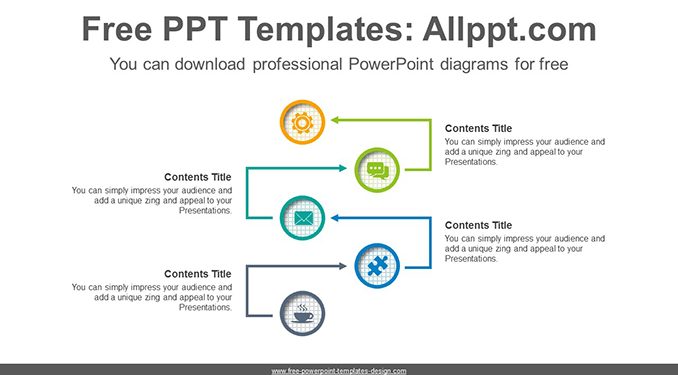 Free PPT Templates: Allppt.com

You can download professional PowerPoint diagrams for free

Contents Title
You can simply impress your audience and add a unique zing and appeal to your Presentations.

Contents Title
You can simply impress your audience and add a unique zing and appeal to your Presentations.

Contents Title
You can simply impress your audience and add a unique zing and appeal to your Presentations.

Contents Title
You can simply impress your audience and add a unique zing and appeal to your Presentations.

www.free-powerpoint-templates-design.com